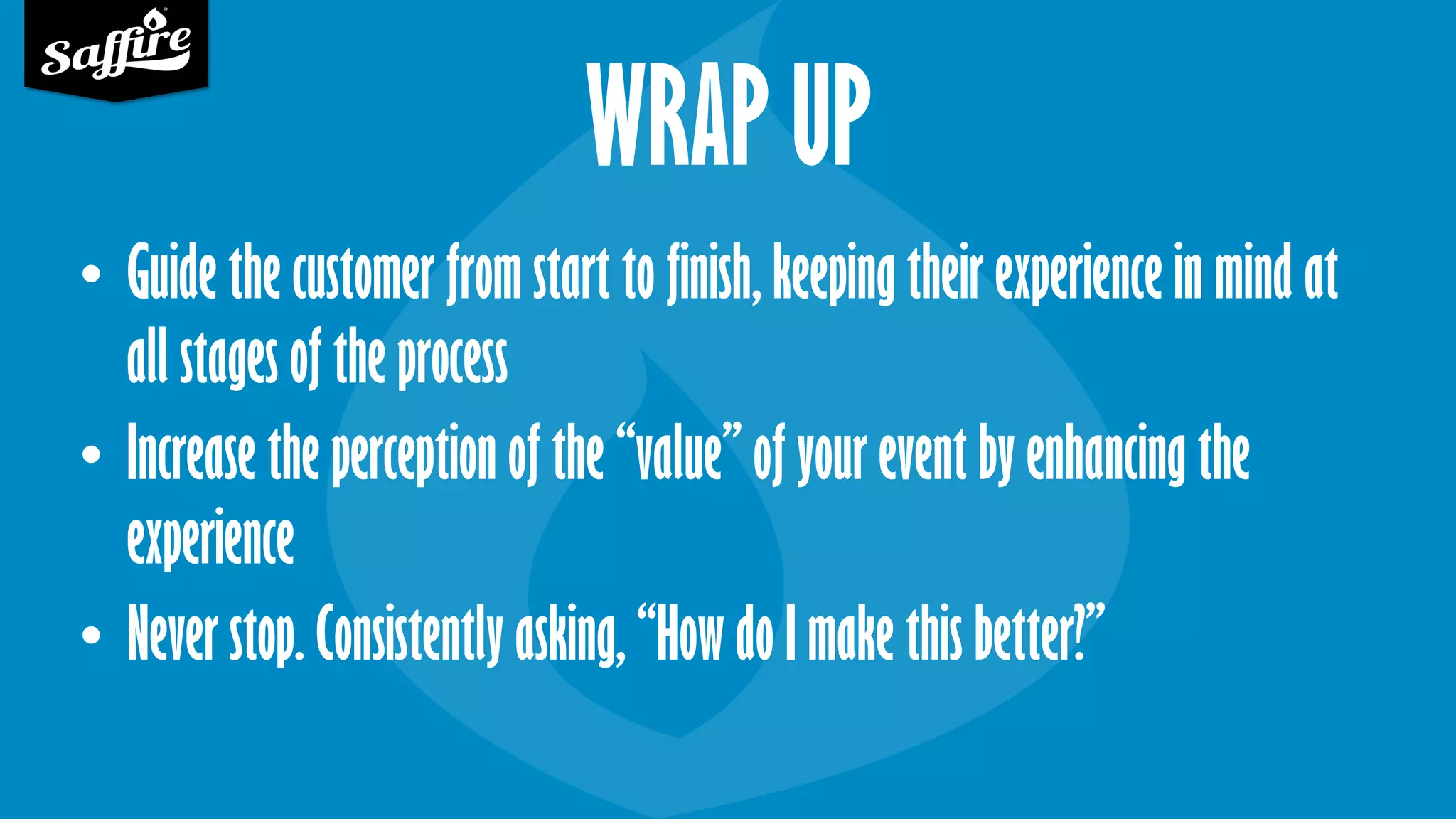 Saffire

WRAP UP

• Guide the customer from start to finish, keeping their experience in mind at all stages of the process
• Increase the perception of the “value” of your event by enhancing the experience
• Never stop. Consistently asking, “How do I make this better?”